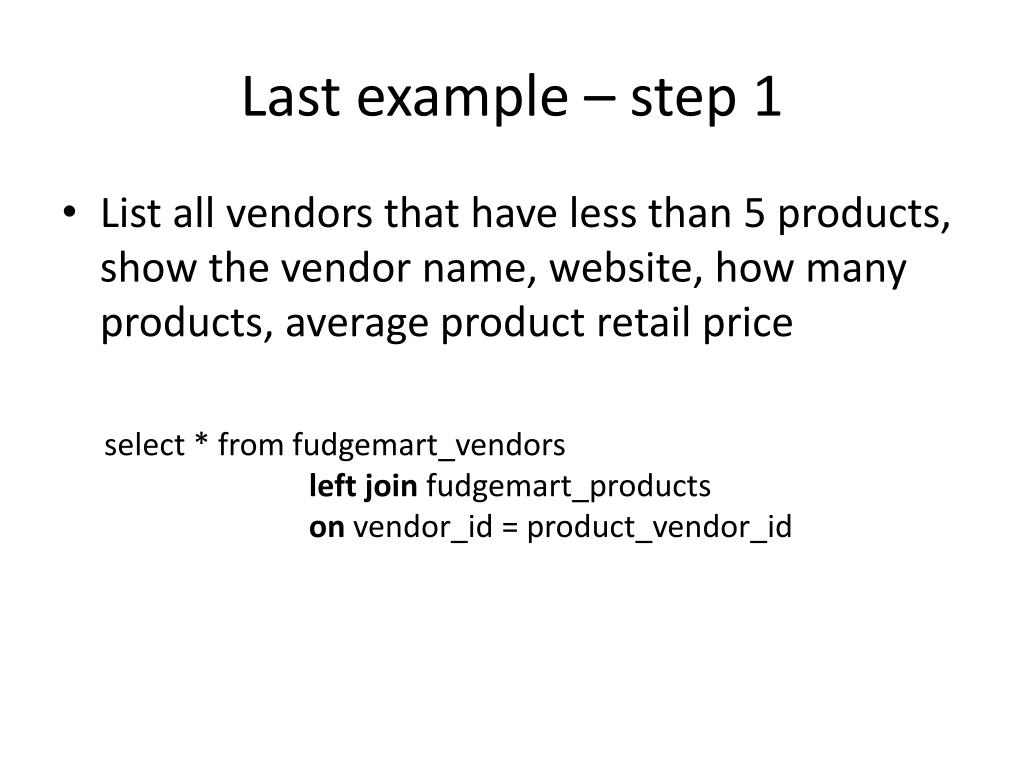 Last example – step 1

• List all vendors that have less than 5 products, show the vendor name, website, how many products, average product retail price

select * from fudgemart_vendors
left join fudgemart_products
on vendor_id = product_vendor_id